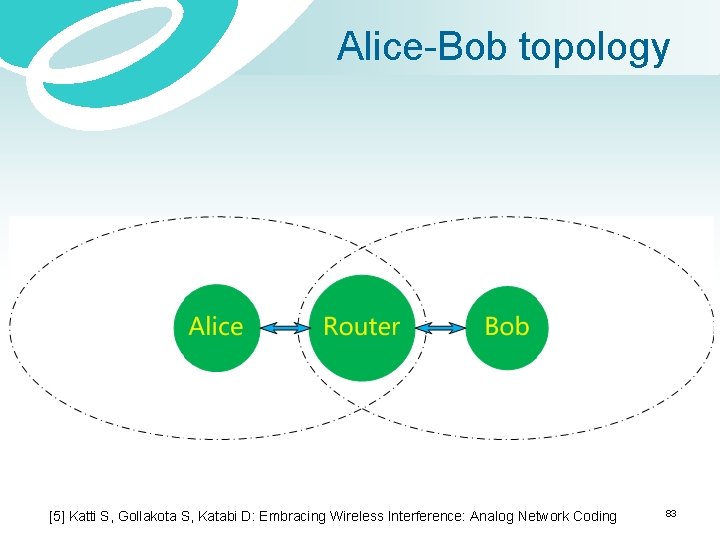 Alice-Bob topology

Alice

Router

Bob

[5] Katti S, Gollakota S, Katabi D: Embracing Wireless Interference: Analog Network Coding

83